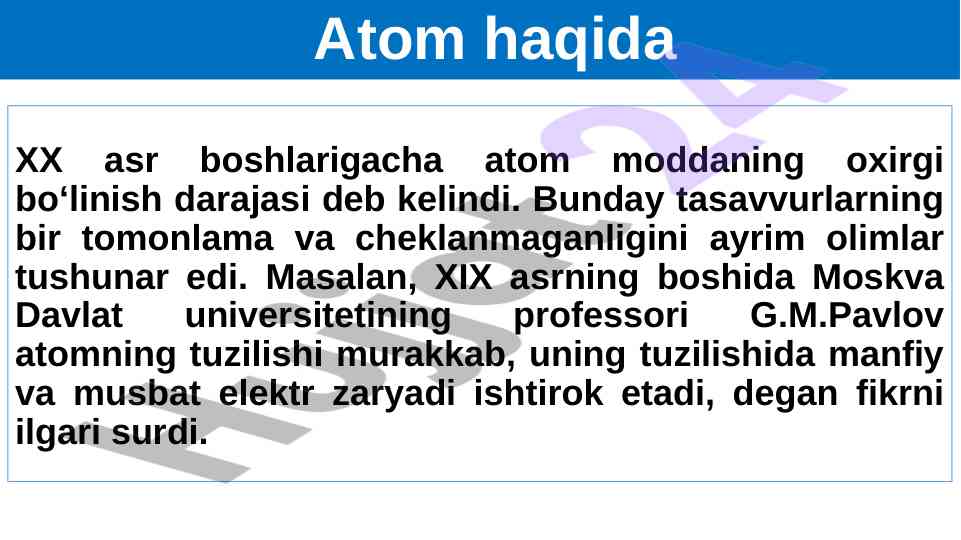 Atom haqida

XX asr boshlarigacha atom moddaning oxirgi bo‘linish darajasi deb kelindi. Bunday tasavvurlarning bir tomonlama va cheklanmaganligini ayrim olimlar tushunar edi. Masalan, XIX asrning boshida Moskva Davlat universitetining professori G.M.Pavlov atomning tuzilishi murakkab, uning tuzilishida manfiy va musbat elektr zaryadi ishtirok etadi, degan fikrni ilgari surdi.

Hujjat24